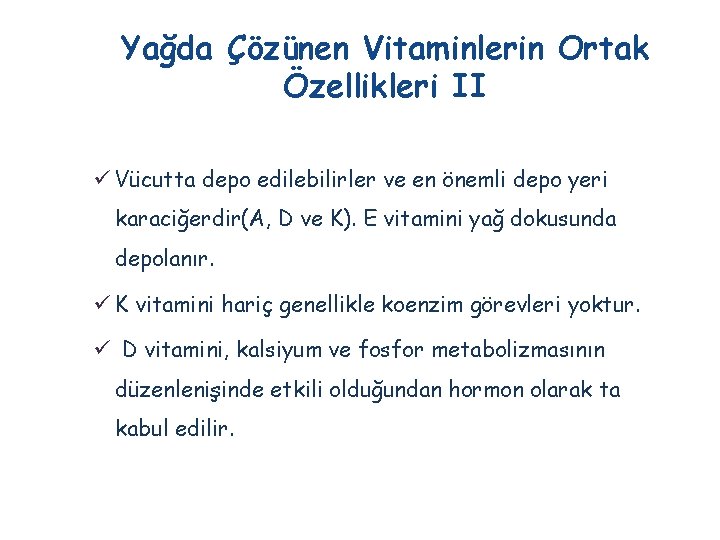 Yağda Çözünen Vitaminlerin Ortak Özellikleri II

✓ Vücutta depo edilebilirler ve en önemli depo yeri karaciğerdir(A, D ve K). E vitamini yağ dokusunda depolanır.

✓ K vitamini hariç genellikle koenzim görevleri yoktur.

✓ D vitamini, kalsiyum ve fosfor metabolizmasının düzenlenişinde etkili olduğundan hormon olarak ta kabul edilir.